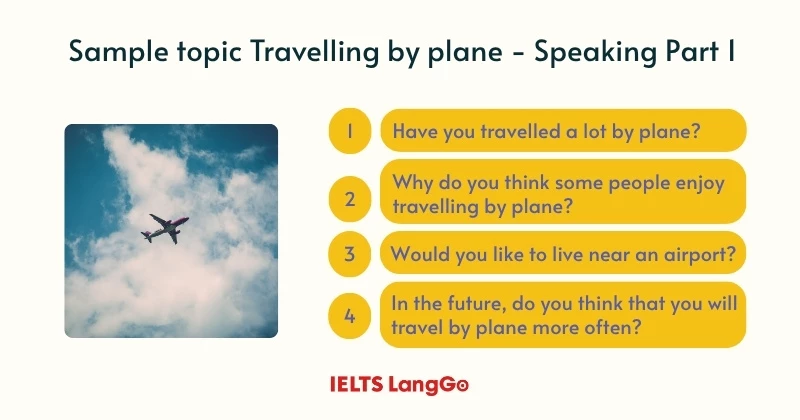 Sample topic Travelling by plane - Speaking Part 1

1 Have you travelled a lot by plane?

2 Why do you think some people enjoy travelling by plane?

3 Would you like to live near an airport?

4 In the future, do you think that you will travel by plane more often?

IELTS LangGo